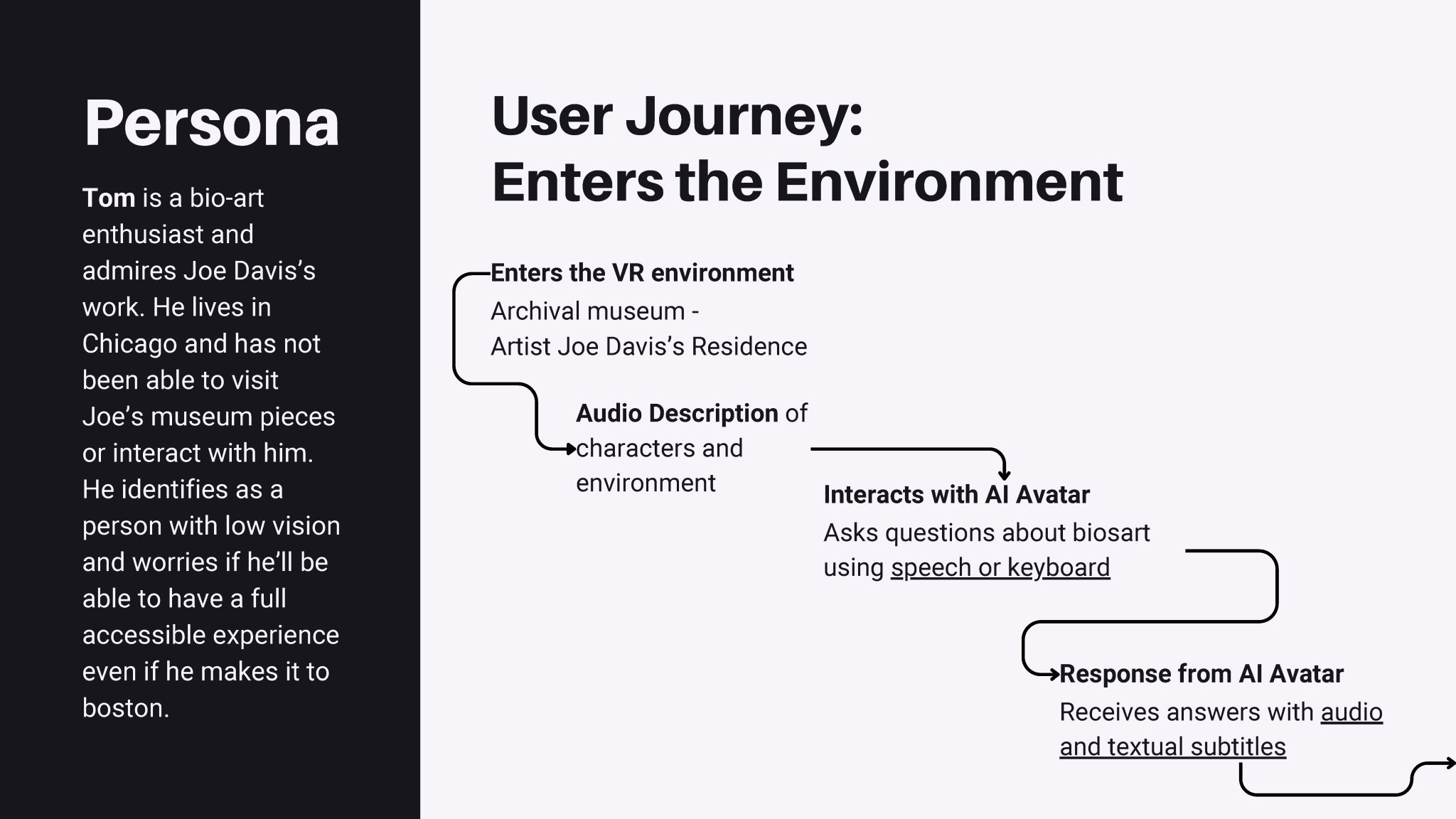 Persona

Tom is a bio-art enthusiast and admires Joe Davis's work. He lives in Chicago and has not been able to visit Joe's museum pieces or interact with him. He identifies as a person with low vision and worries if he'll be able to have a full accessible experience even if he makes it to boston.

User Journey:
Enters the Environment

Enters the VR environment
Archival museum -
Artist Joe Davis's Residence

Audio Description of characters and environment

Interacts with AI Avatar
Asks questions about biosart using speech or keyboard

Response from AI Avatar
Receives answers with audio and textual subtitles